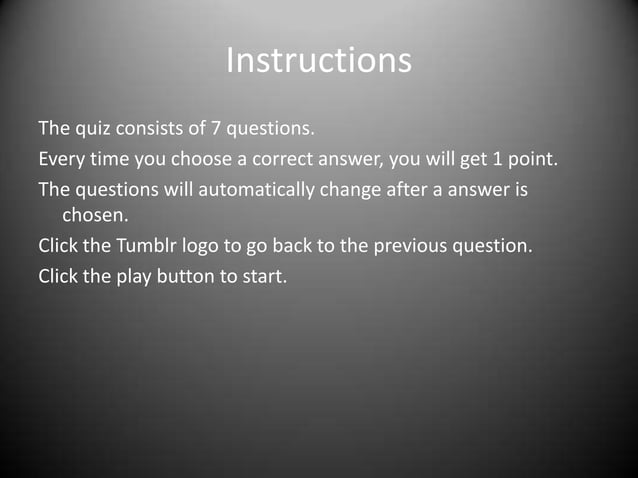 Instructions

The quiz consists of 7 questions.

Every time you choose a correct answer, you will get 1 point.

The questions will automatically change after a answer is chosen.

Click the Tumblr logo to go back to the previous question.

Click the play button to start.